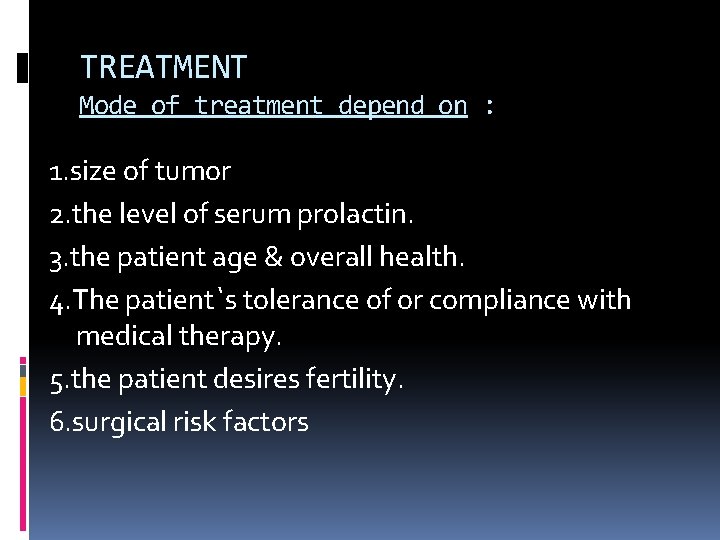 TREATMENT
Mode of treatment depend on :

1.size of tumor
2.the level of serum prolactin.
3.the patient age & overall health.
4.The patient`s tolerance of or compliance with medical therapy.
5.the patient desires fertility.
6.surgical risk factors